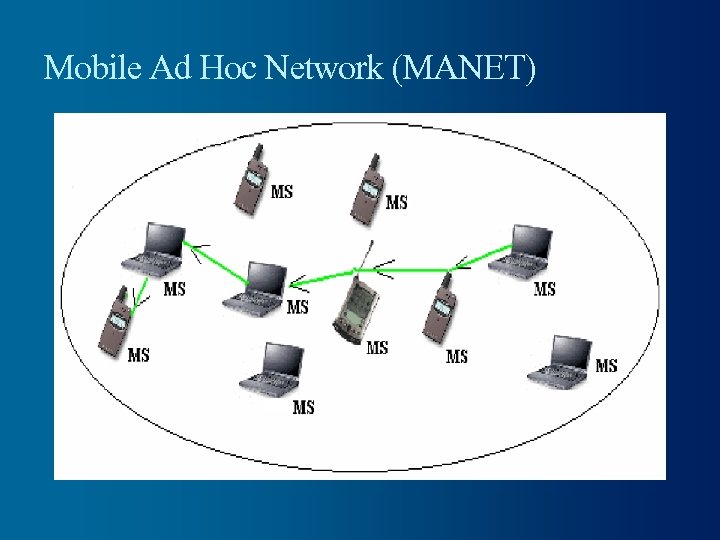 Mobile Ad Hoc Network (MANET)

MS
MS
MS
MS
MS
MS
MS
MS
MS
MS